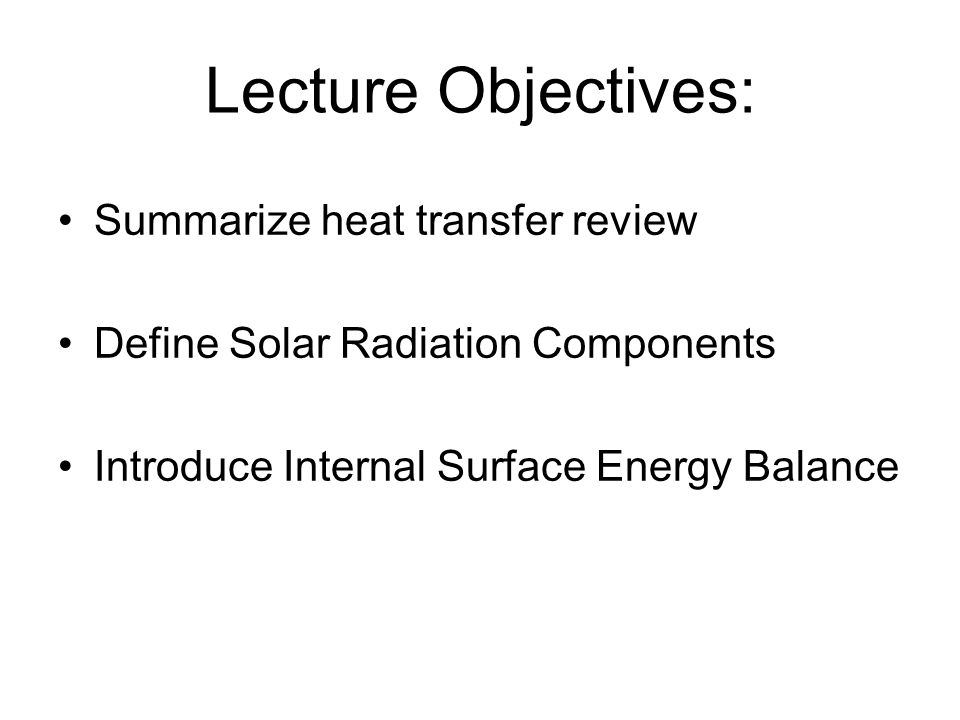 Lecture Objectives:

• Summarize heat transfer review

• Define Solar Radiation Components

• Introduce Internal Surface Energy Balance